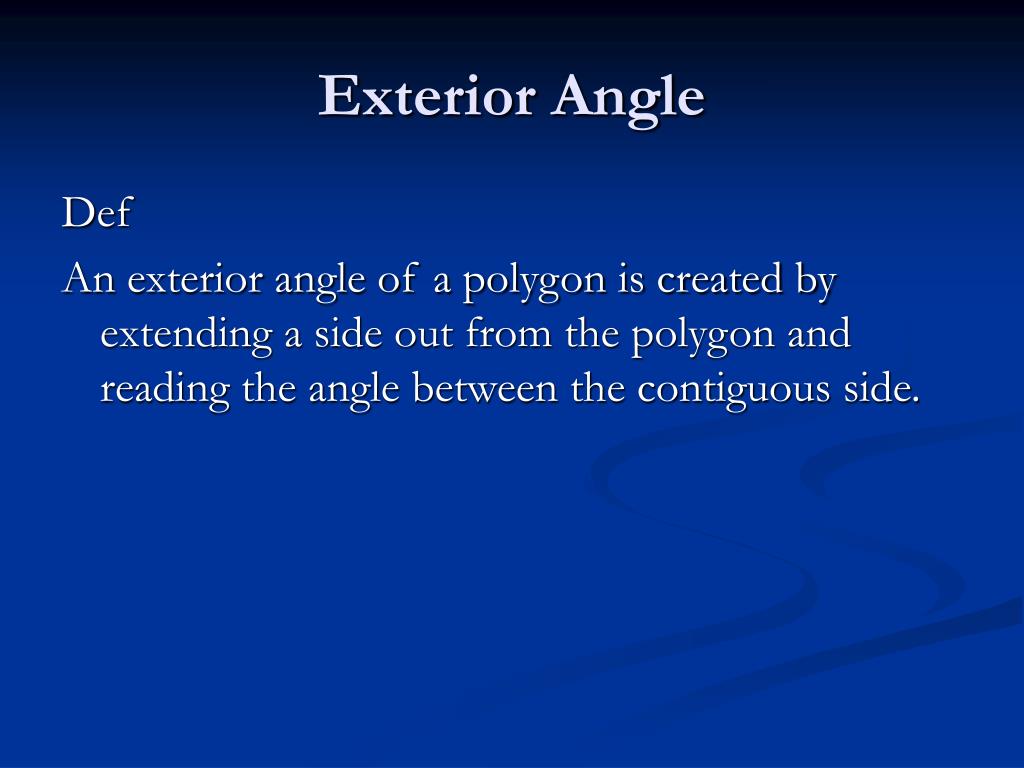 Exterior Angle

Def

An exterior angle of a polygon is created by extending a side out from the polygon and reading the angle between the contiguous side.